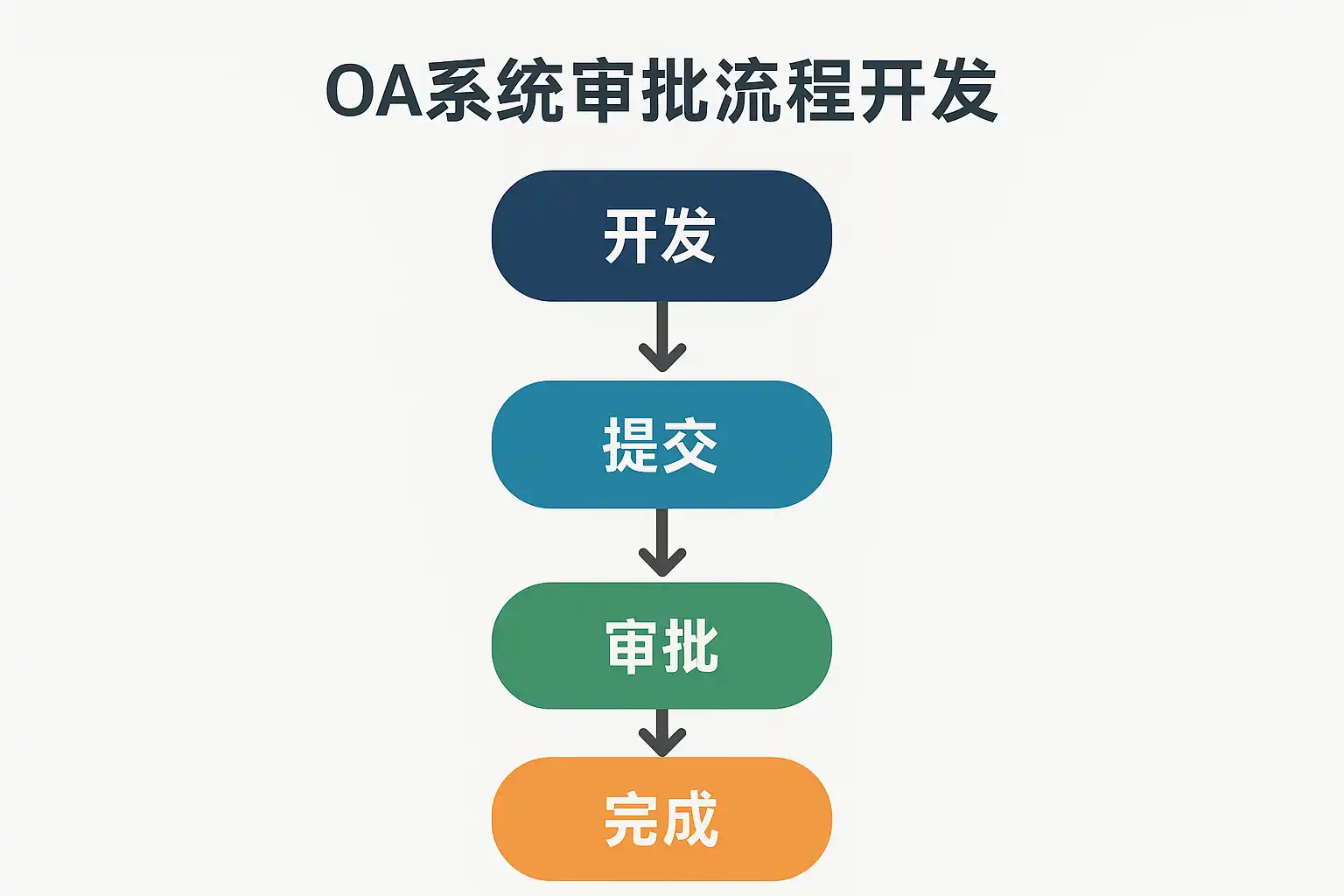 OA系统审批流程开发

开发

提交

审批

完成